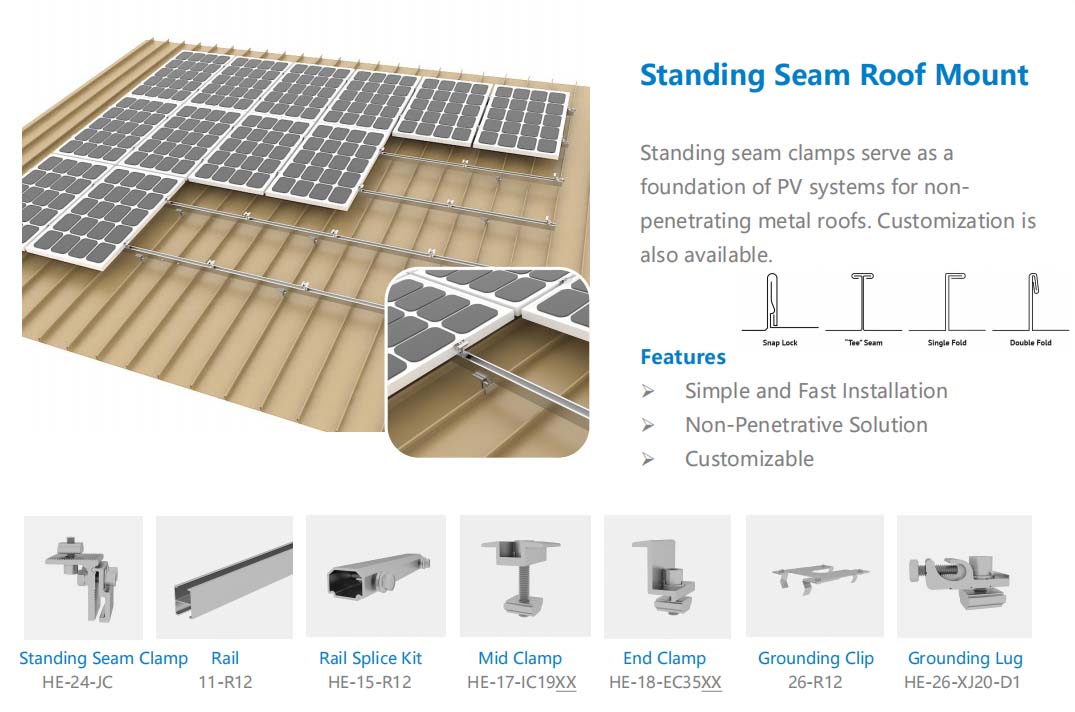 Standing Seam Roof Mount

Standing seam clamps serve as a foundation of PV systems for non-penetrating metal roofs. Customization is also available.

Snap Lock "Tee" Seam Single Fold Double Fold

Features
➢ Simple and Fast Installation
➢ Non-Penetrative Solution
➢ Customizable

Standing Seam Clamp
HE-24-JC

Rail
11-R12

Rail Splice Kit
HE-15-R12

Mid Clamp
HE-17-IC19XX

End Clamp
HE-18-EC35XX

Grounding Clip
26-R12

Grounding Lug
HE-26-XJ20-D1